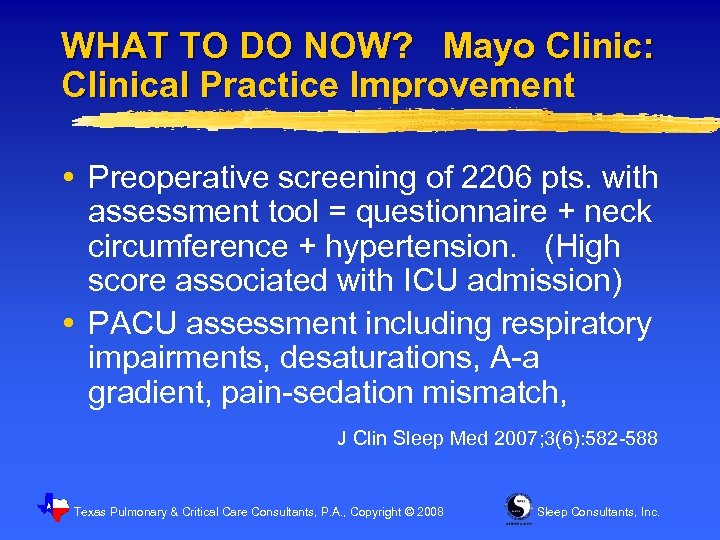 WHAT TO DO NOW? Mayo Clinic: Clinical Practice Improvement

• Preoperative screening of 2206 pts. with assessment tool = questionnaire + neck circumference + hypertension. (High score associated with ICU admission)
• PACU assessment including respiratory impairments, desaturations, A-a gradient, pain-sedation mismatch,

J Clin Sleep Med 2007;3(6):582-588

Texas Pulmonary & Critical Care Consultants, P.A., Copyright © 2008

Sleep Consultants, Inc.